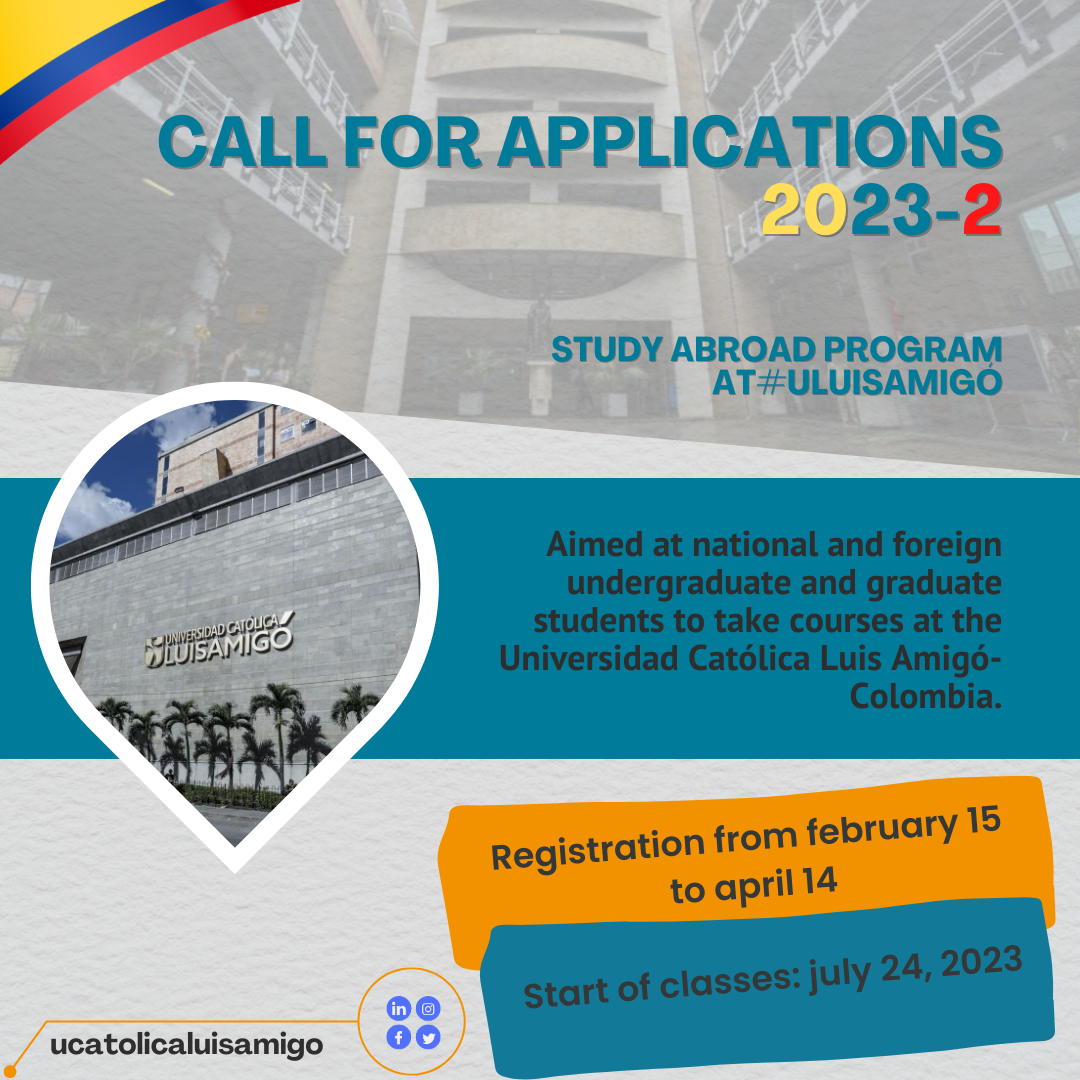 CALL FOR APPLICATIONS
2023-2

STUDY ABROAD PROGRAM
AT#ULUISAMIGÓ

UNIVERSIDAD CATÓLICA
LUISAMIGÓ

Aimed at national and foreign undergraduate and graduate students to take courses at the Universidad Católica Luis Amigó-Colombia.

Registration from february 15 to april 14

Start of classes: july 24, 2023

ucatolicaluisamigo